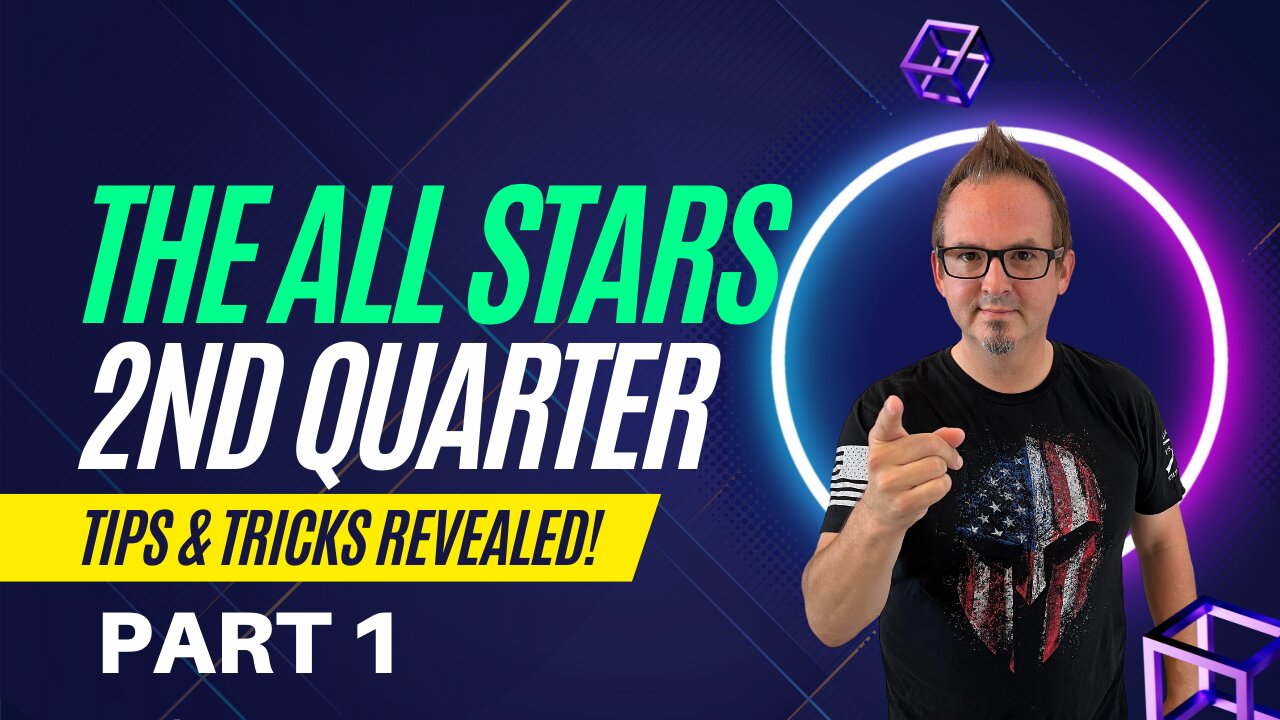 THE ALL STARS
2ND QUARTER

TIPS & TRICKS REVEALED!

PART 1